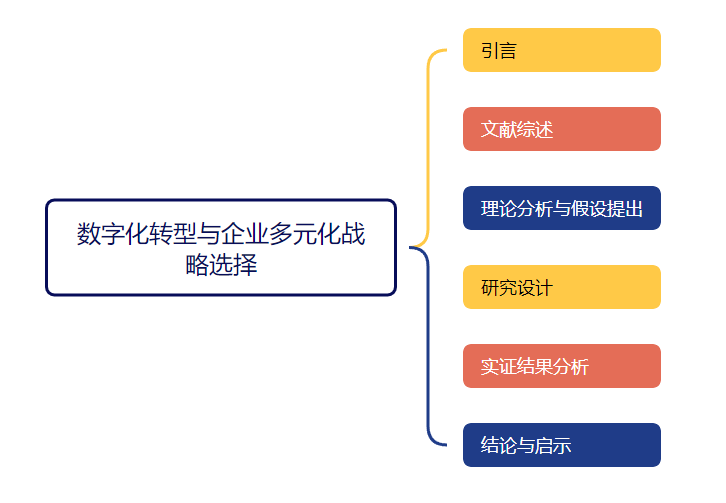 数字化转型与企业多元化战略选择

引言

文献综述

理论分析与假设提出

研究设计

实证结果分析

结论与启示